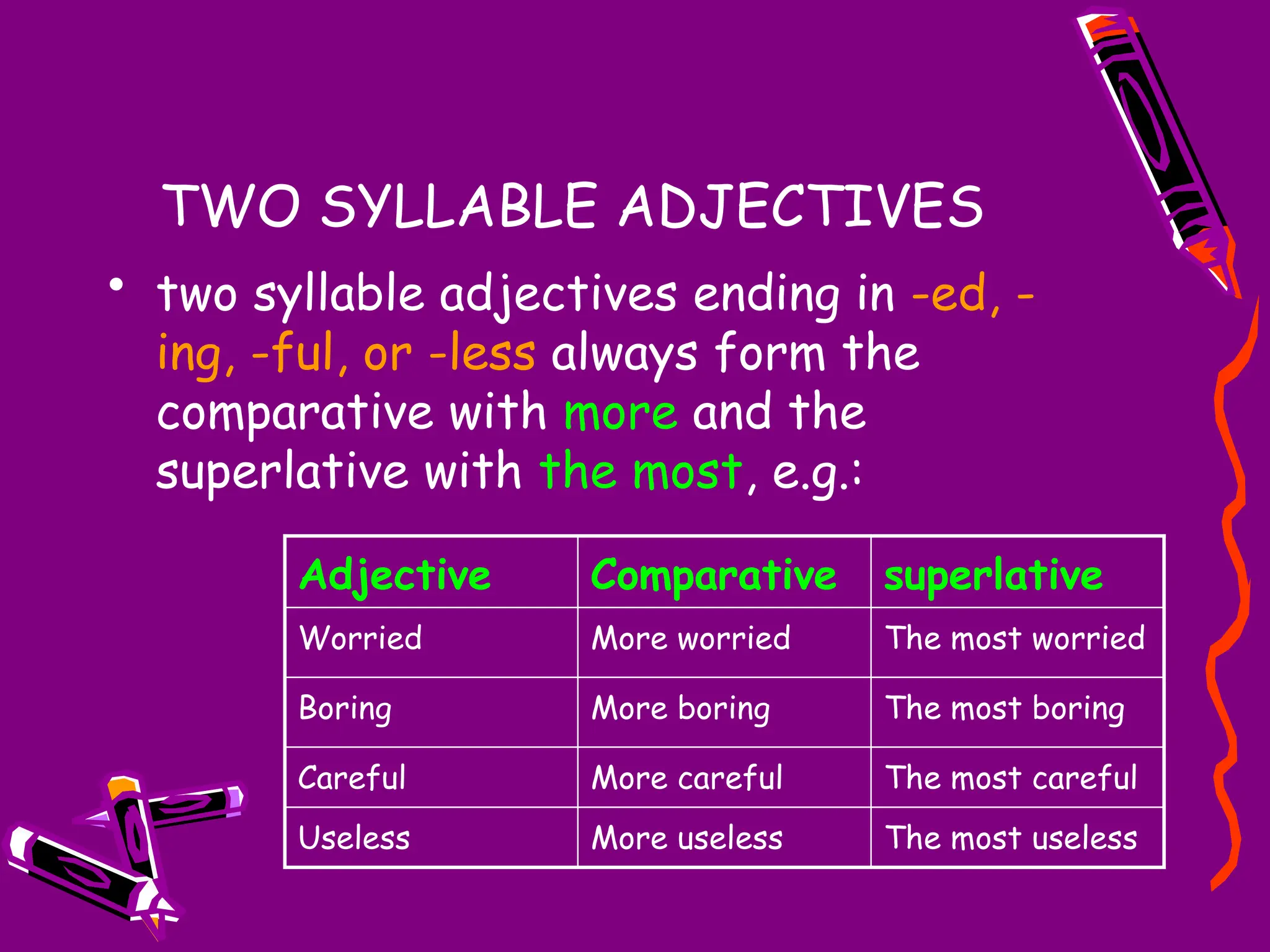 TWO SYLLABLE ADJECTIVES

• two syllable adjectives ending in -ed, -ing, -ful, or -less always form the comparative with more and the superlative with the most, e.g.:

| Adjective | Comparative | superlative |
|---|---|---|
| Worried | More worried | The most worried |
| Boring | More boring | The most boring |
| Careful | More careful | The most careful |
| Useless | More useless | The most useless |